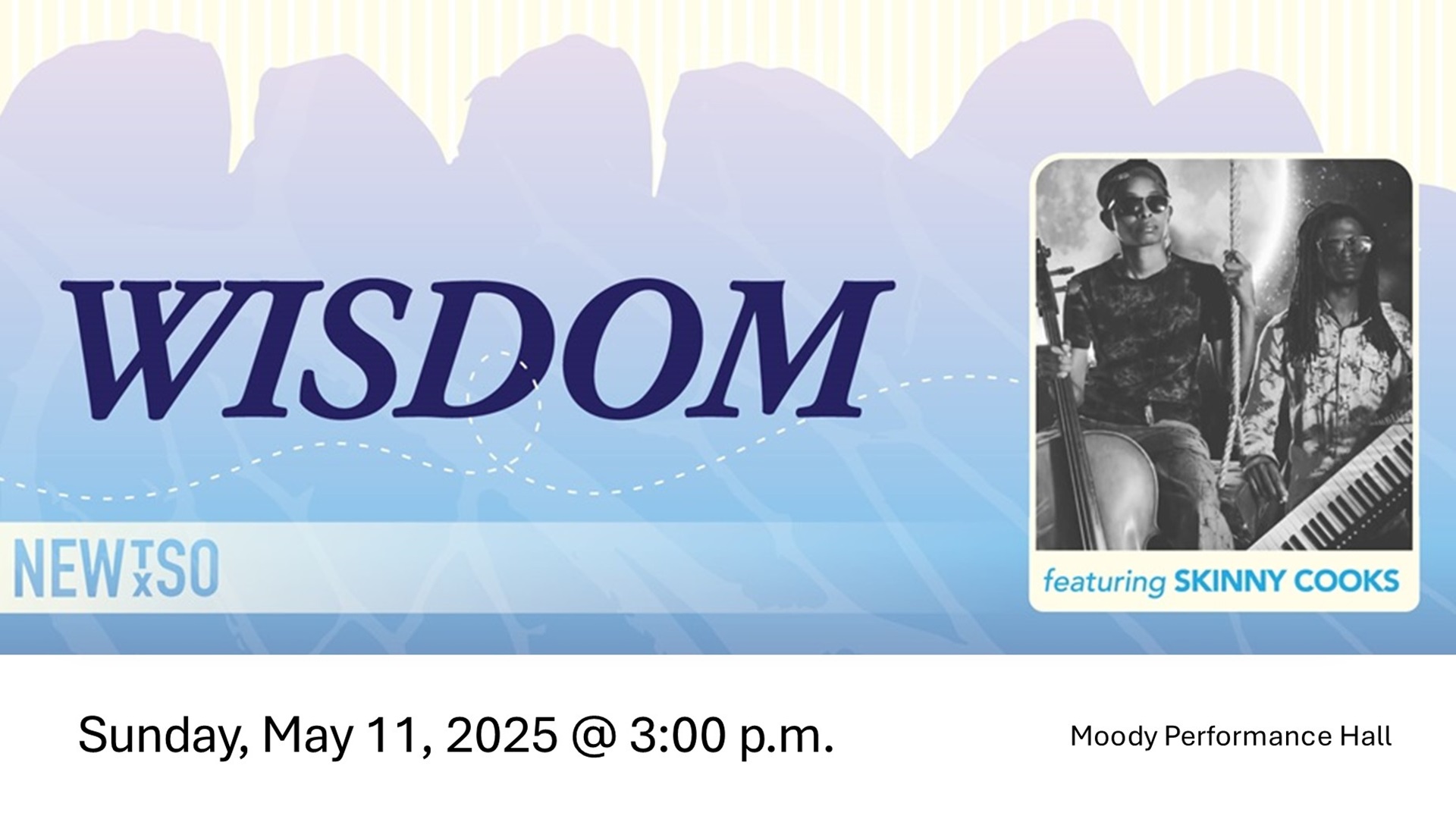 WISDOM

NEW TX SO

featuring SKINNY COOKS

Sunday, May 11, 2025 @ 3:00 p.m.

Moody Performance Hall